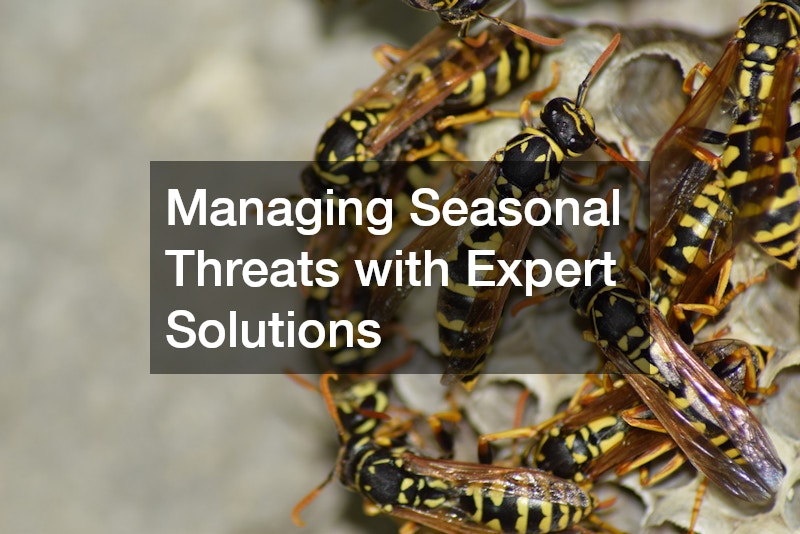 Managing Seasonal Threats with Expert Solutions